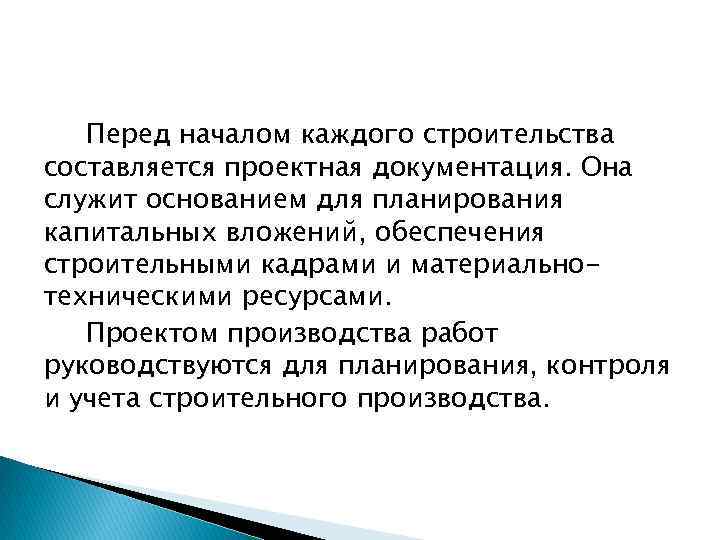 Перед началом каждого строительства составляется проектная документация. Она служит основанием для планирования капитальных вложений, обеспечения строительными кадрами и материально-техническими ресурсами.

Проектом производства работ руководствуются для планирования, контроля и учета строительного производства.